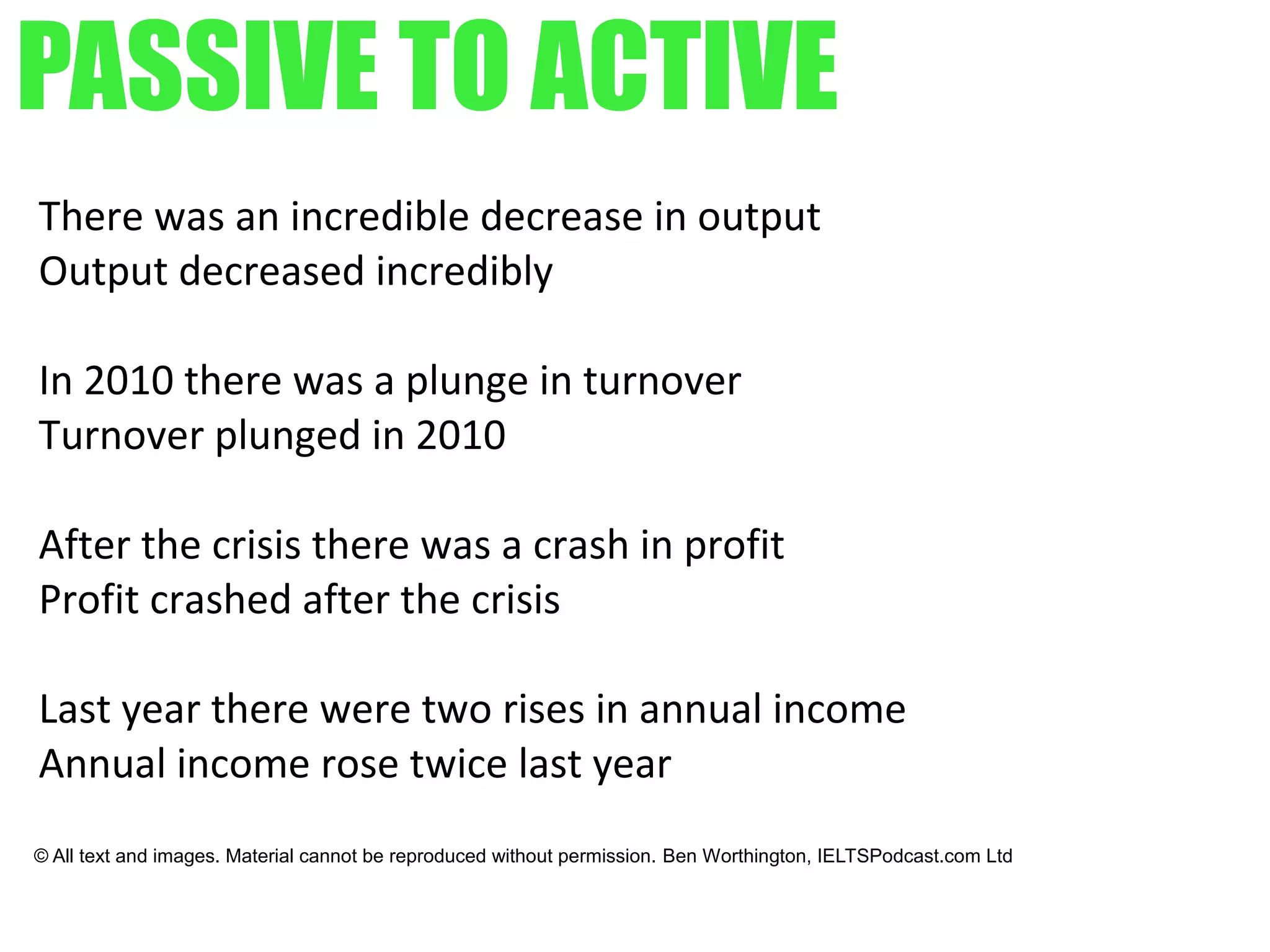 PASSIVE TO ACTIVE

There was an incredible decrease in output
Output decreased incredibly

In 2010 there was a plunge in turnover
Turnover plunged in 2010

After the crisis there was a crash in profit
Profit crashed after the crisis

Last year there were two rises in annual income
Annual income rose twice last year

© All text and images. Material cannot be reproduced without permission. Ben Worthington, IELTSPodcast.com Ltd